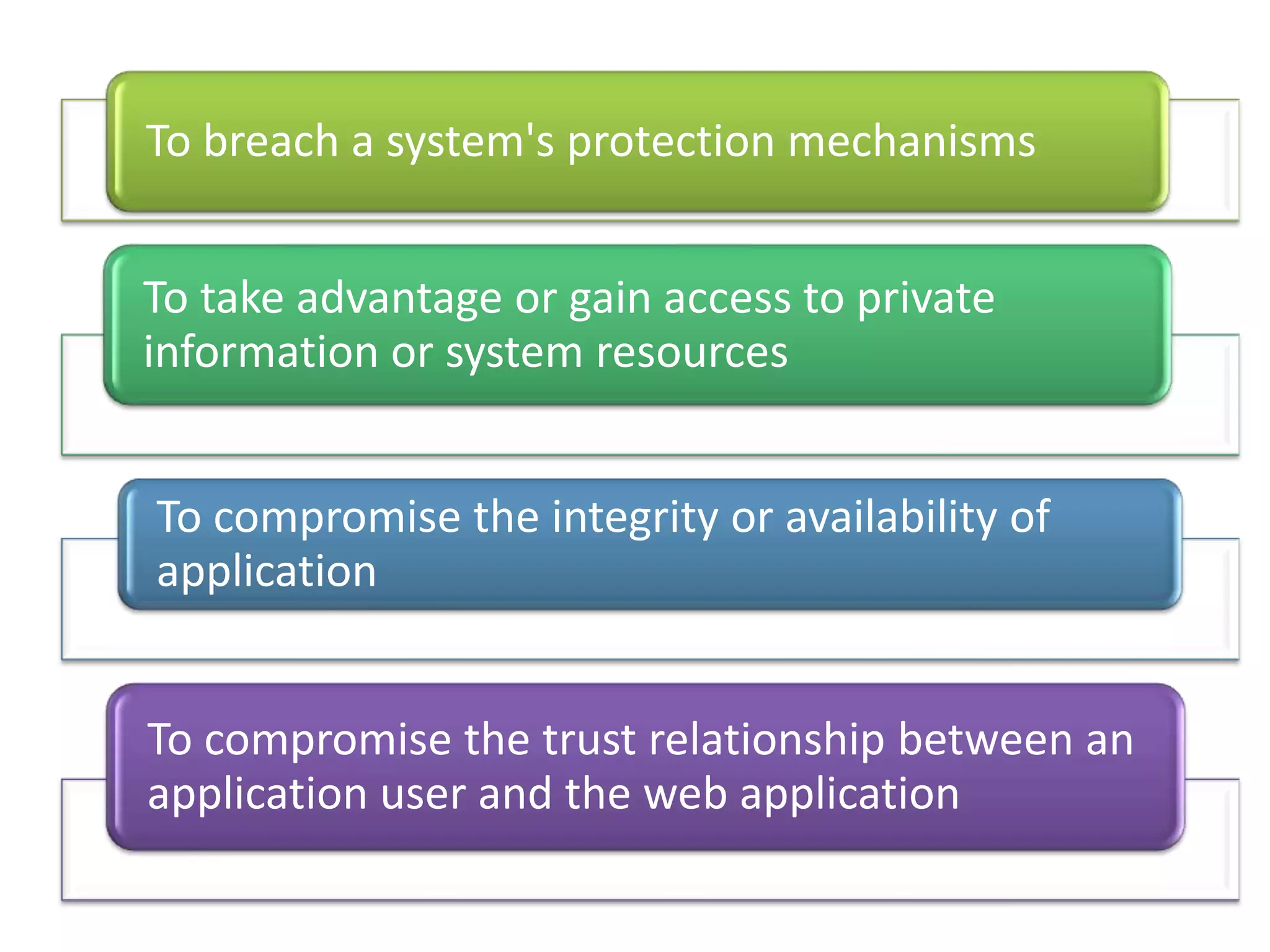 To breach a system's protection mechanisms

To take advantage or gain access to private information or system resources

To compromise the integrity or availability of application

To compromise the trust relationship between an application user and the web application